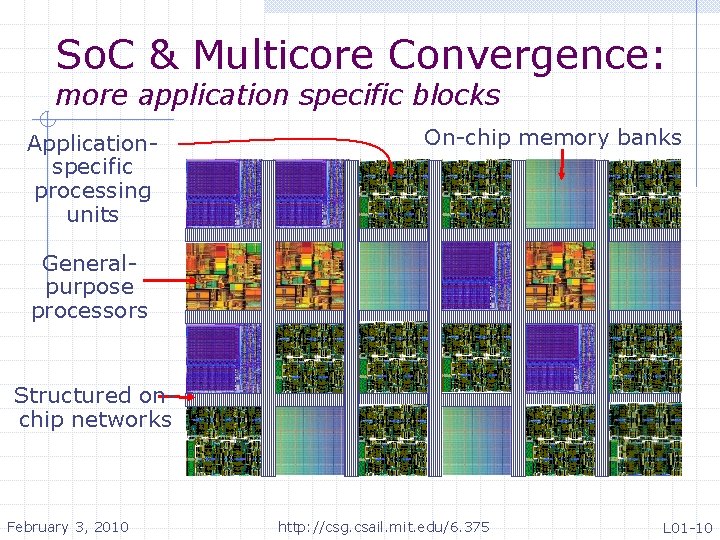 SoC & Multicore Convergence:
more application specific blocks

Application-specific processing units

On-chip memory banks

General-purpose processors

Structured on-chip networks

February 3, 2010

http://csg.csail.mit.edu/6.375

L01-10